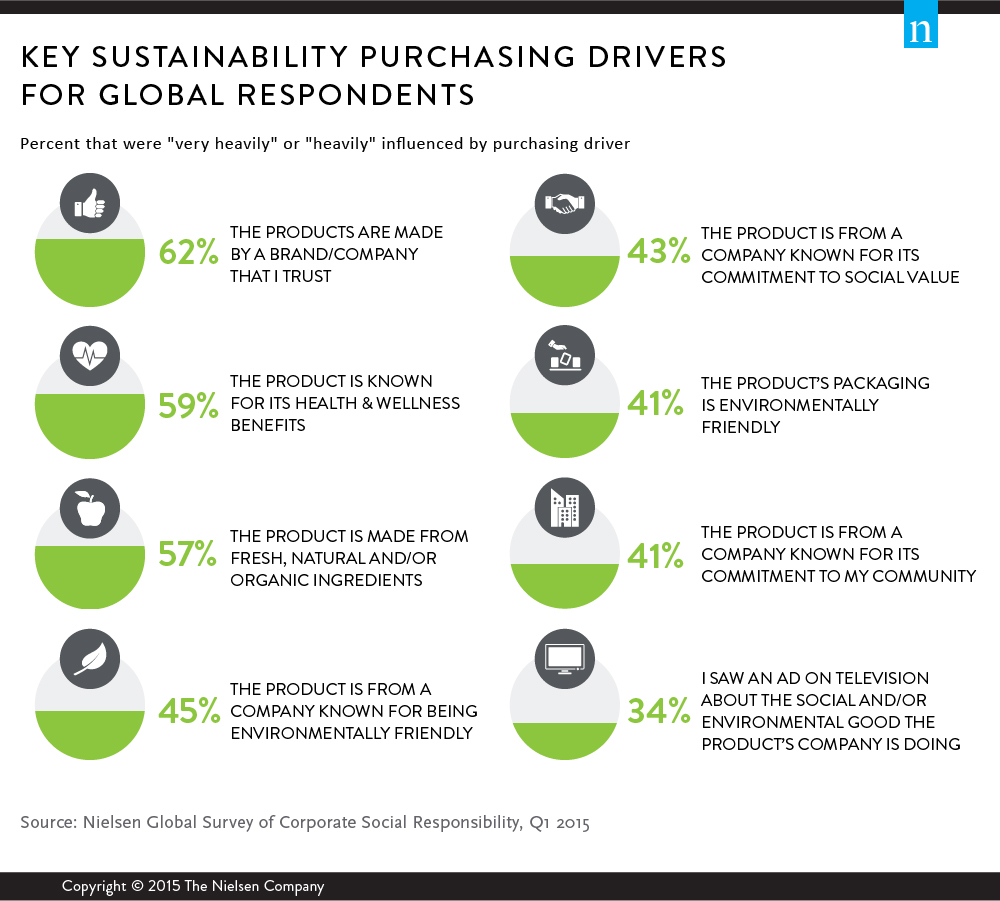 n

KEY SUSTAINABILITY PURCHASING DRIVERS FOR GLOBAL RESPONDENTS

Percent that were "very heavily" or "heavily" influenced by purchasing driver

62% THE PRODUCTS ARE MADE BY A BRAND/COMPANY THAT I TRUST

59% THE PRODUCT IS KNOWN FOR ITS HEALTH & WELLNESS BENEFITS

57% THE PRODUCT IS MADE FROM FRESH, NATURAL AND/OR ORGANIC INGREDIENTS

45% THE PRODUCT IS FROM A COMPANY KNOWN FOR BEING ENVIRONMENTALLY FRIENDLY

43% THE PRODUCT IS FROM A COMPANY KNOWN FOR ITS COMMITMENT TO SOCIAL VALUE

41% THE PRODUCT'S PACKAGING IS ENVIRONMENTALLY FRIENDLY

41% THE PRODUCT IS FROM A COMPANY KNOWN FOR ITS COMMITMENT TO MY COMMUNITY

34% I SAW AN AD ON TELEVISION ABOUT THE SOCIAL AND/OR ENVIRONMENTAL GOOD THE PRODUCT'S COMPANY IS DOING

Source: Nielsen Global Survey of Corporate Social Responsibility, Q1 2015

Copyright © 2015 The Nielsen Company